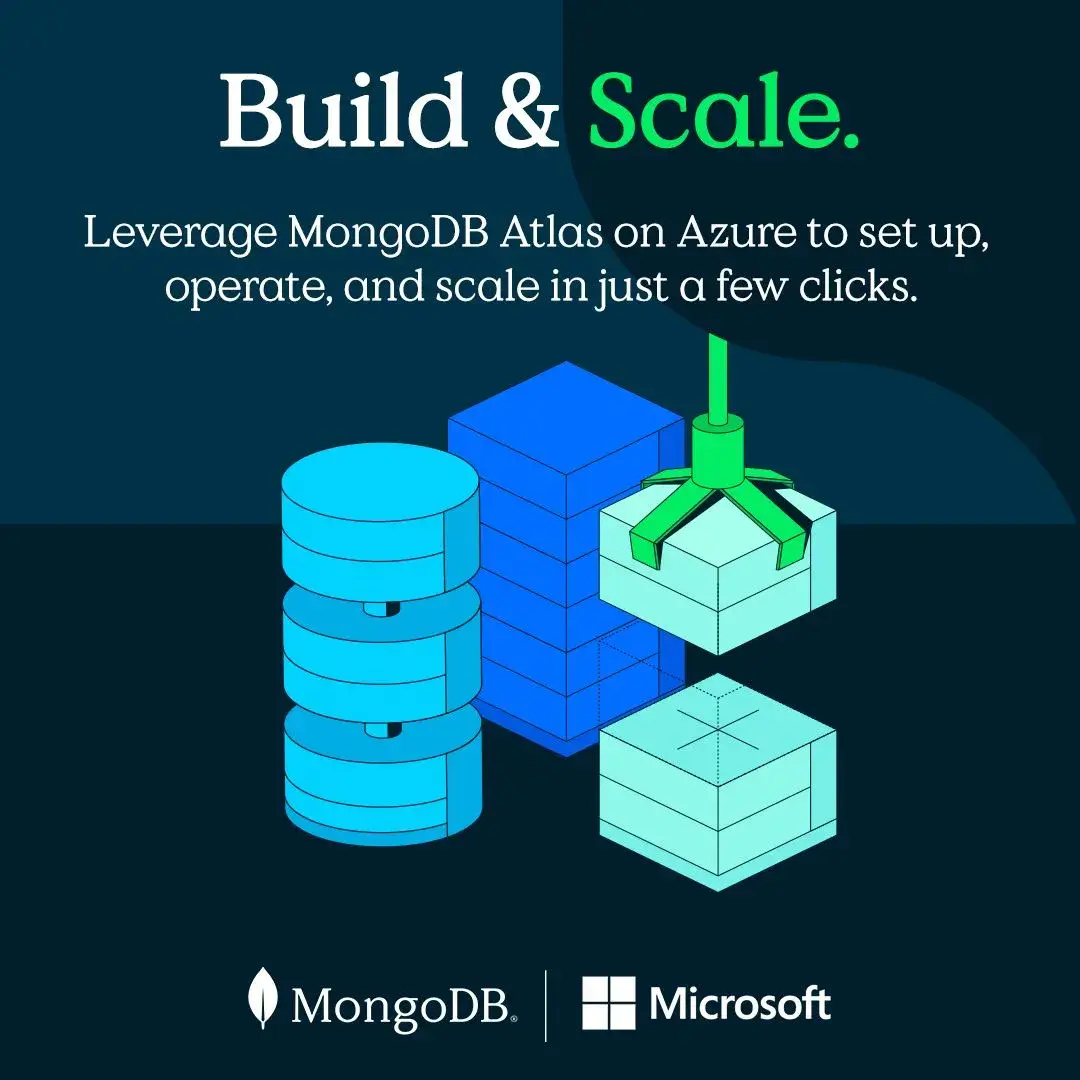 Build & Scale.

Leverage MongoDB Atlas on Azure to set up, operate, and scale in just a few clicks.

MongoDB. | Microsoft